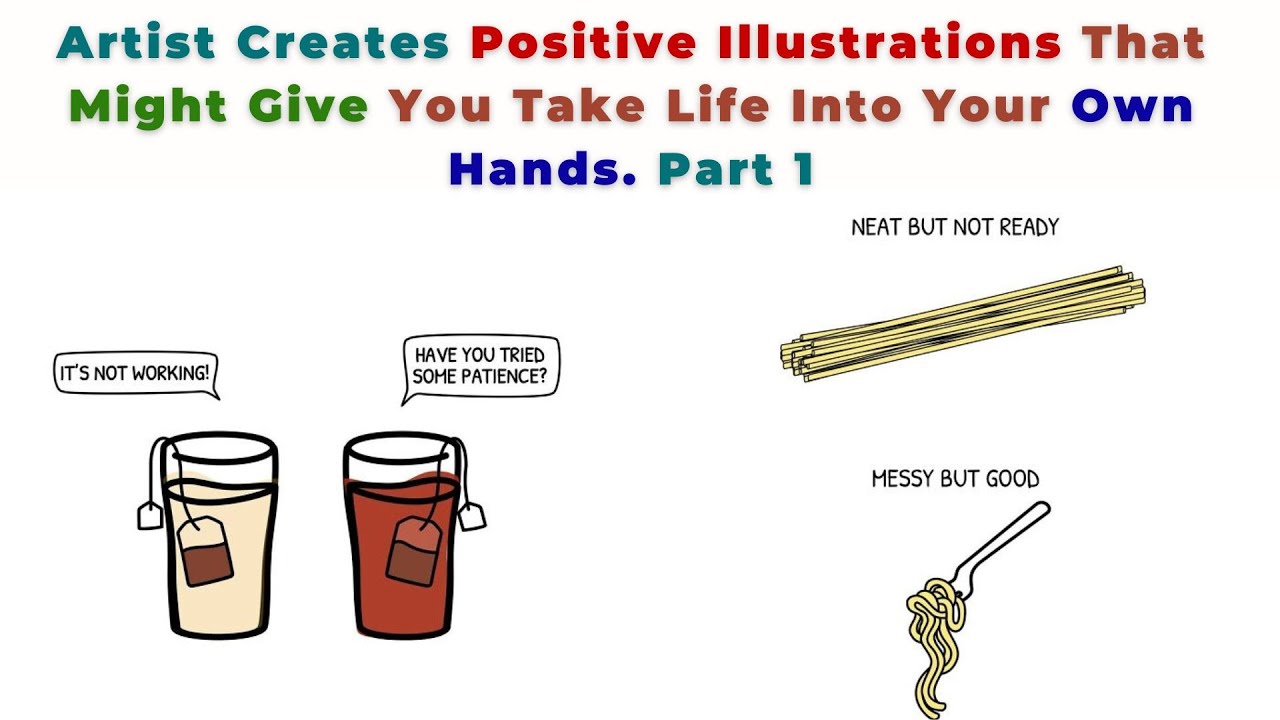 Artist Creates Positive Illustrations That Might Give You Take Life Into Your Own Hands. Part 1

IT'S NOT WORKING!

HAVE YOU TRIED SOME PATIENCE?

NEAT BUT NOT READY

MESSY BUT GOOD